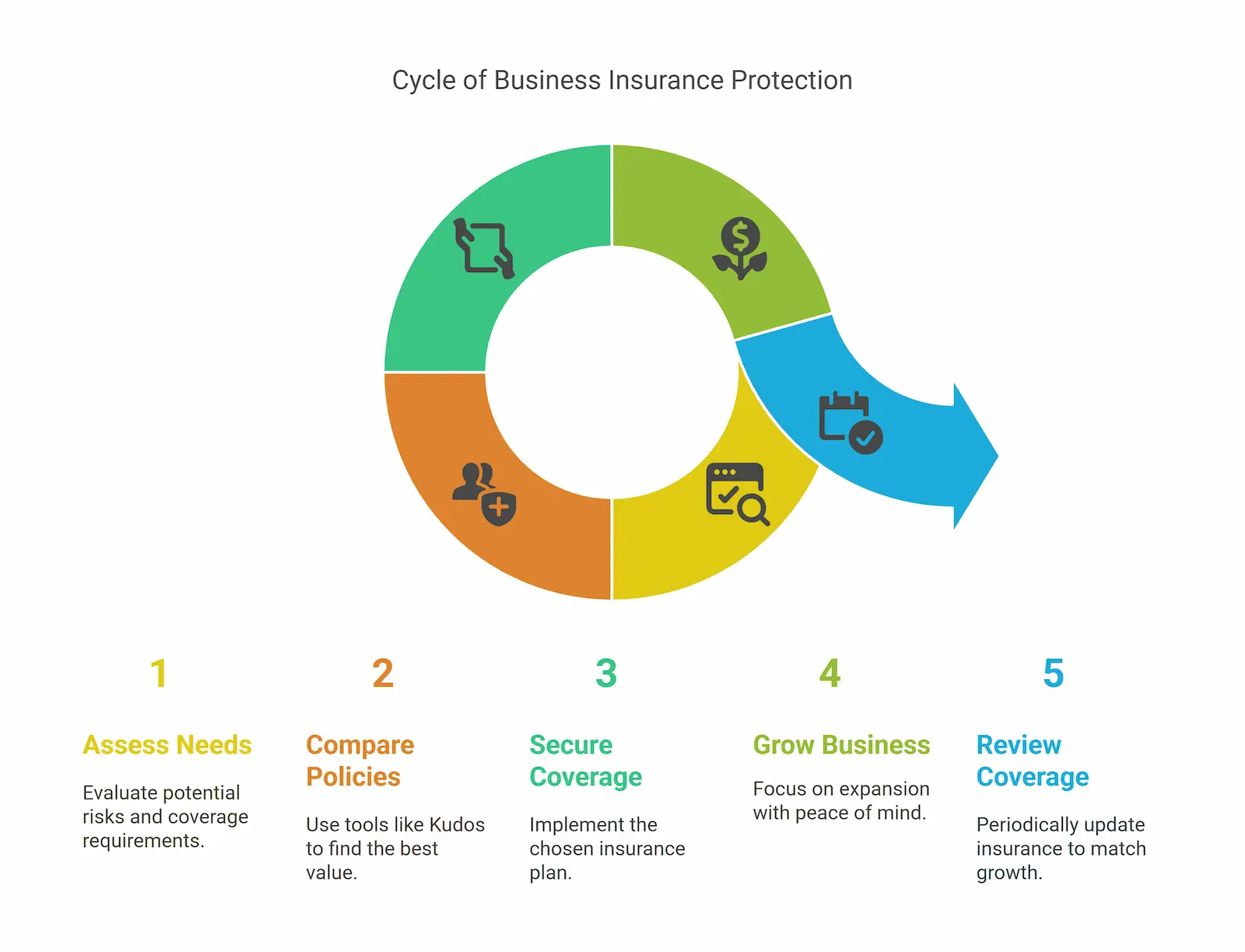 Cycle of Business Insurance Protection

1

Assess Needs

Evaluate potential risks and coverage requirements.

2

Compare Policies

Use tools like Kudos to find the best value.

3

Secure Coverage

Implement the chosen insurance plan.

4

Grow Business

Focus on expansion with peace of mind.

5

Review Coverage

Periodically update insurance to match growth.